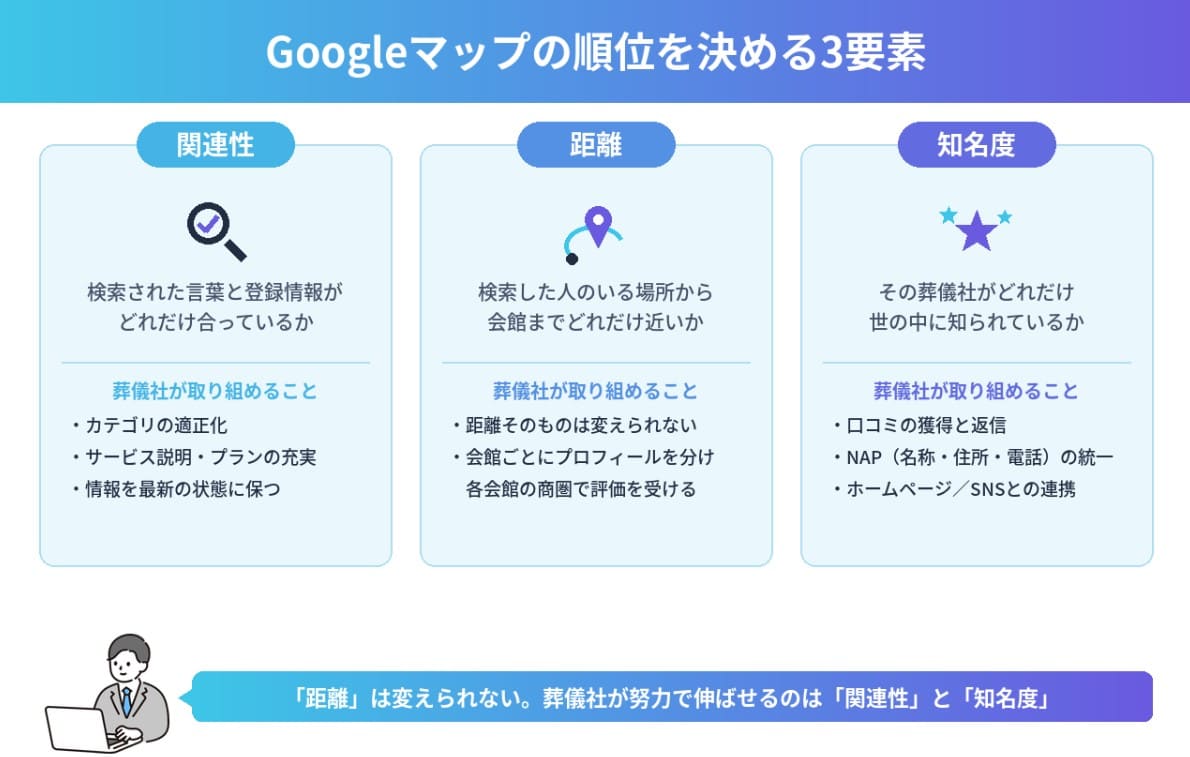 Googleマップの順位を決める3要素

関連性

検索された言葉と登録情報がどれだけ合っているか

葬儀社が取り組めること
・カテゴリの適正化
・サービス説明・プランの充実
・情報を最新の状態に保つ

距離

検索した人のいる場所から会館までどれだけ近いか

葬儀社が取り組めること
・距離そのものは変えられない
・会館ごとにプロフィールを分け各会館の商圏で評価を受ける

知名度

その葬儀社がどれだけ世の中に知られているか

葬儀社が取り組めること
・口コミの獲得と返信
・NAP（名称・住所・電話）の統一
・ホームページ／SNSとの連携

「距離」は変えられない。葬儀社が努力で伸ばせるのは「関連性」と「知名度」